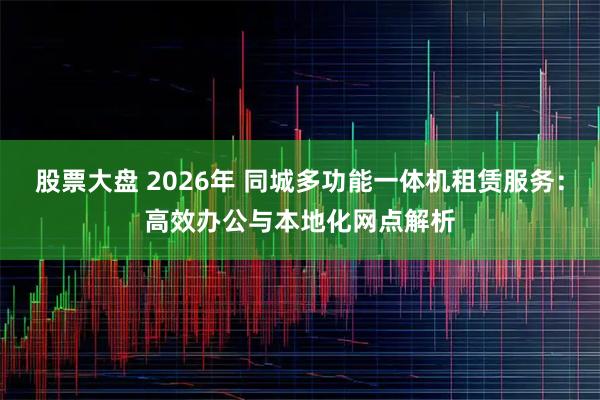 股票大盘 2026年 同城多功能一体机租赁服务：高效办公与本地化网点解析